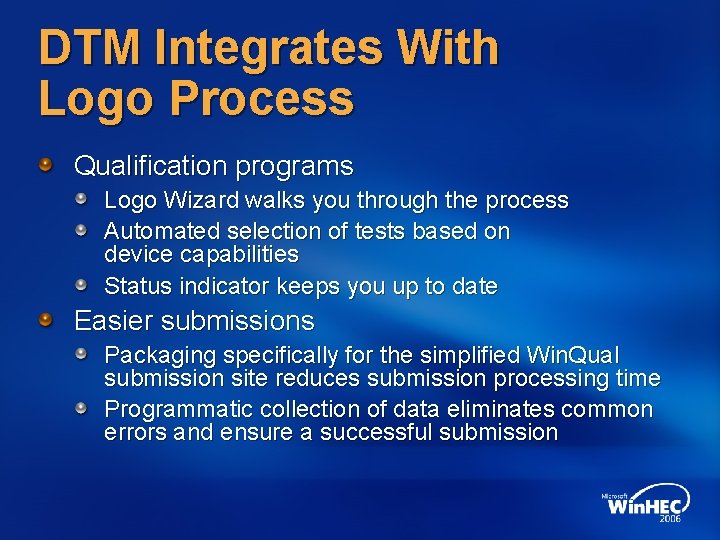 DTM Integrates With Logo Process

Qualification programs

Logo Wizard walks you through the process

Automated selection of tests based on device capabilities

Status indicator keeps you up to date

Easier submissions

Packaging specifically for the simplified WinQual submission site reduces submission processing time

Programmatic collection of data eliminates common errors and ensure a successful submission

Microsoft WinHEC 2006